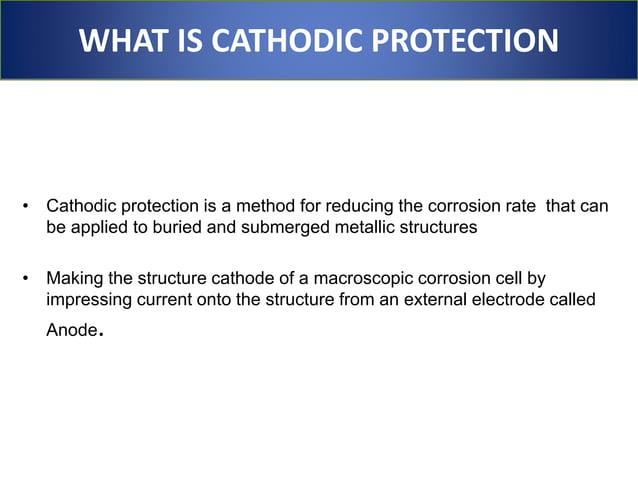 WHAT IS CATHODIC PROTECTION

• Cathodic protection is a method for reducing the corrosion rate that can be applied to buried and submerged metallic structures

• Making the structure cathode of a macroscopic corrosion cell by impressing current onto the structure from an external electrode called Anode.